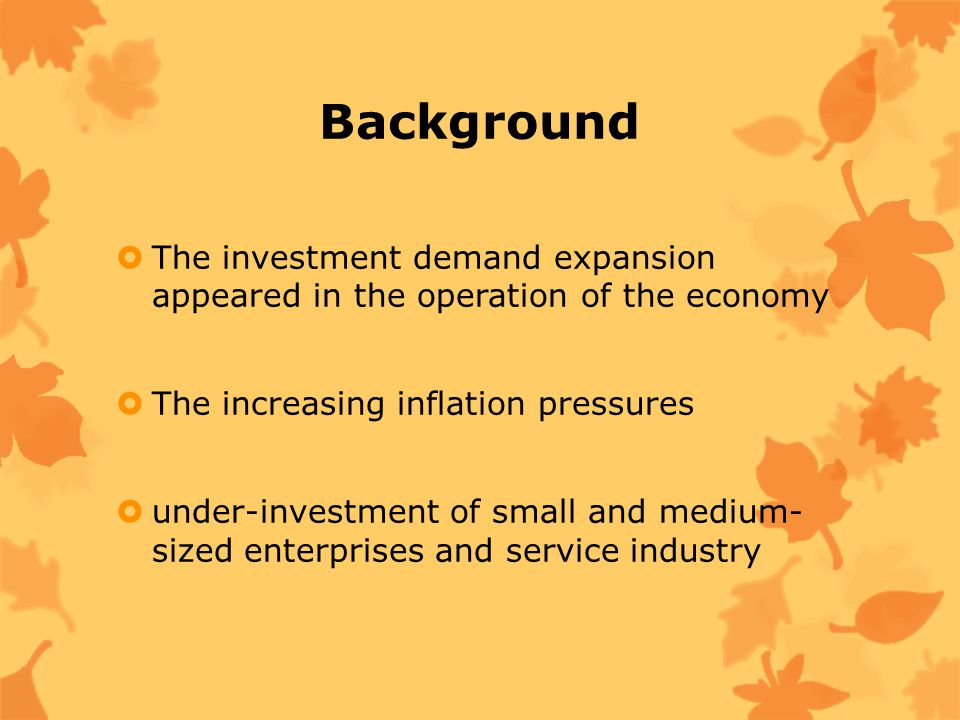 Background

The investment demand expansion appeared in the operation of the economy

The increasing inflation pressures

under-investment of small and medium-sized enterprises and service industry